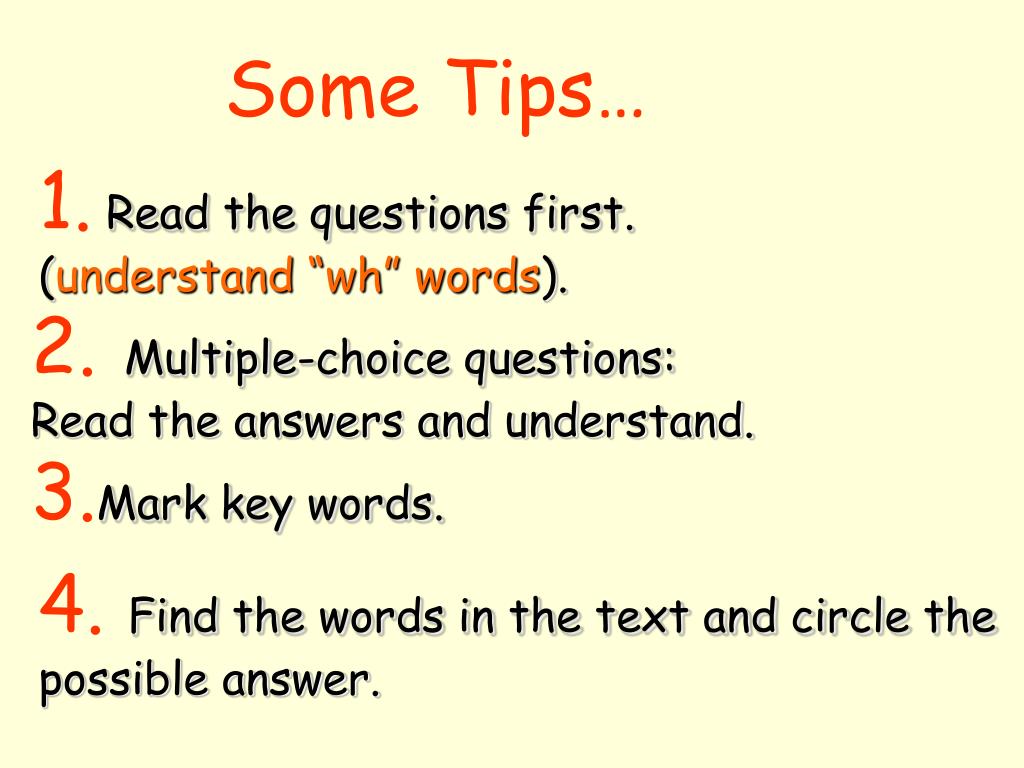 Some Tips…

1. Read the questions first. (understand “wh” words).

2. Multiple-choice questions: Read the answers and understand.

3. Mark key words.

4. Find the words in the text and circle the possible answer.